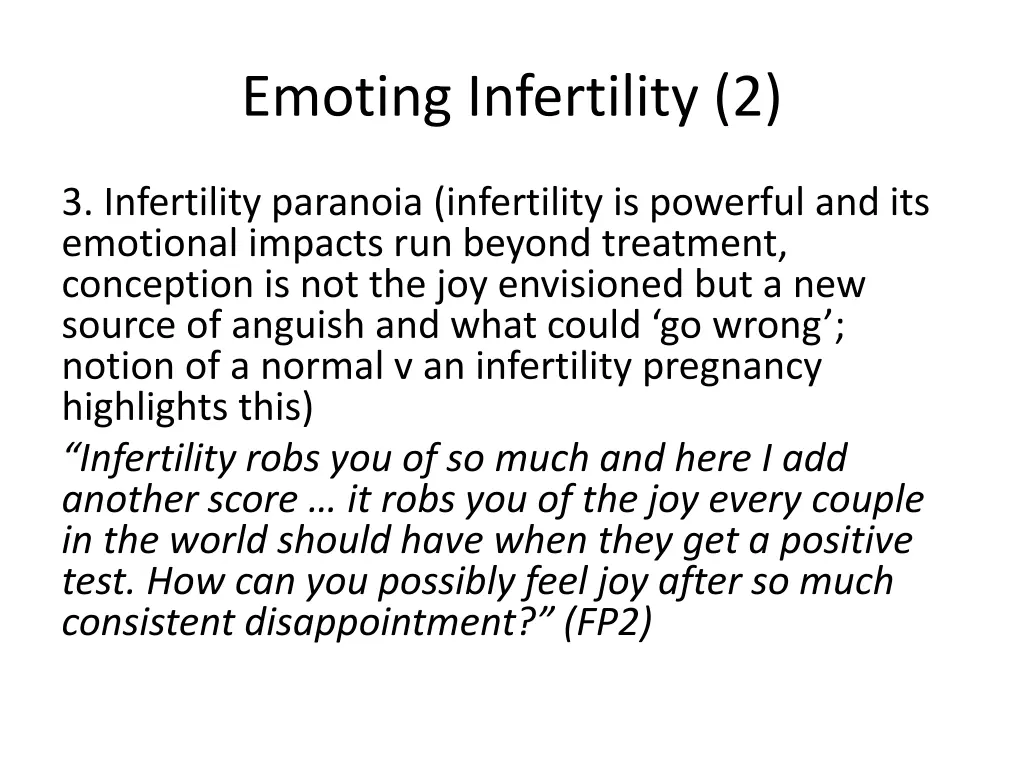 Emoting Infertility (2)

3. Infertility paranoia (infertility is powerful and its emotional impacts run beyond treatment, conception is not the joy envisioned but a new source of anguish and what could ‘go wrong’; notion of a normal v an infertility pregnancy highlights this)

“Infertility robs you of so much and here I add another score … it robs you of the joy every couple in the world should have when they get a positive test. How can you possibly feel joy after so much consistent disappointment?” (FP2)